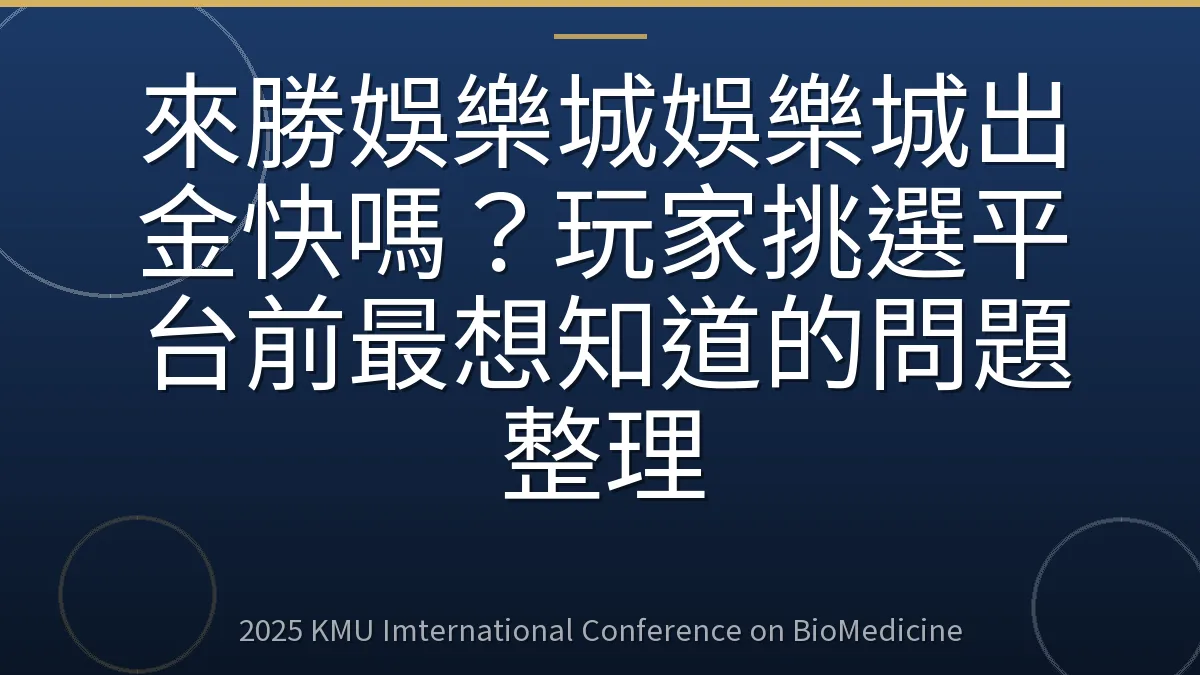 來勝娛樂城娛樂城出金快嗎？玩家挑選平台前最想知道的問題整理

2025 KMU Imternational Conference on BioMedicine